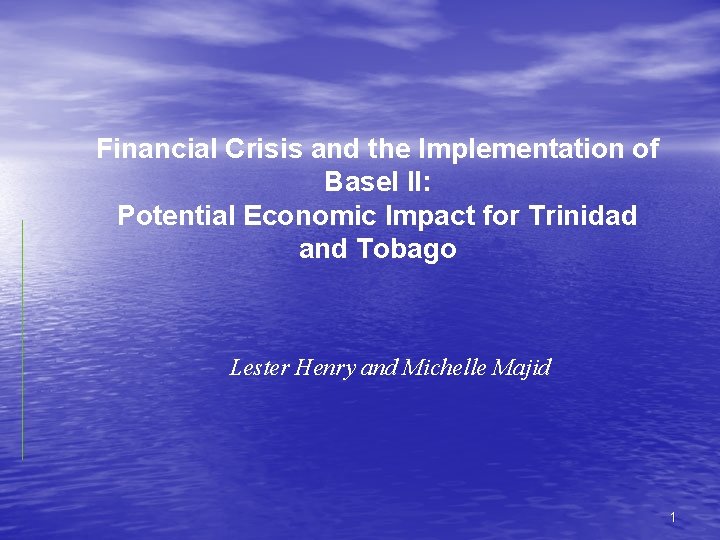 Financial Crisis and the Implementation of Basel II:
Potential Economic Impact for Trinidad and Tobago

Lester Henry and Michelle Majid

1